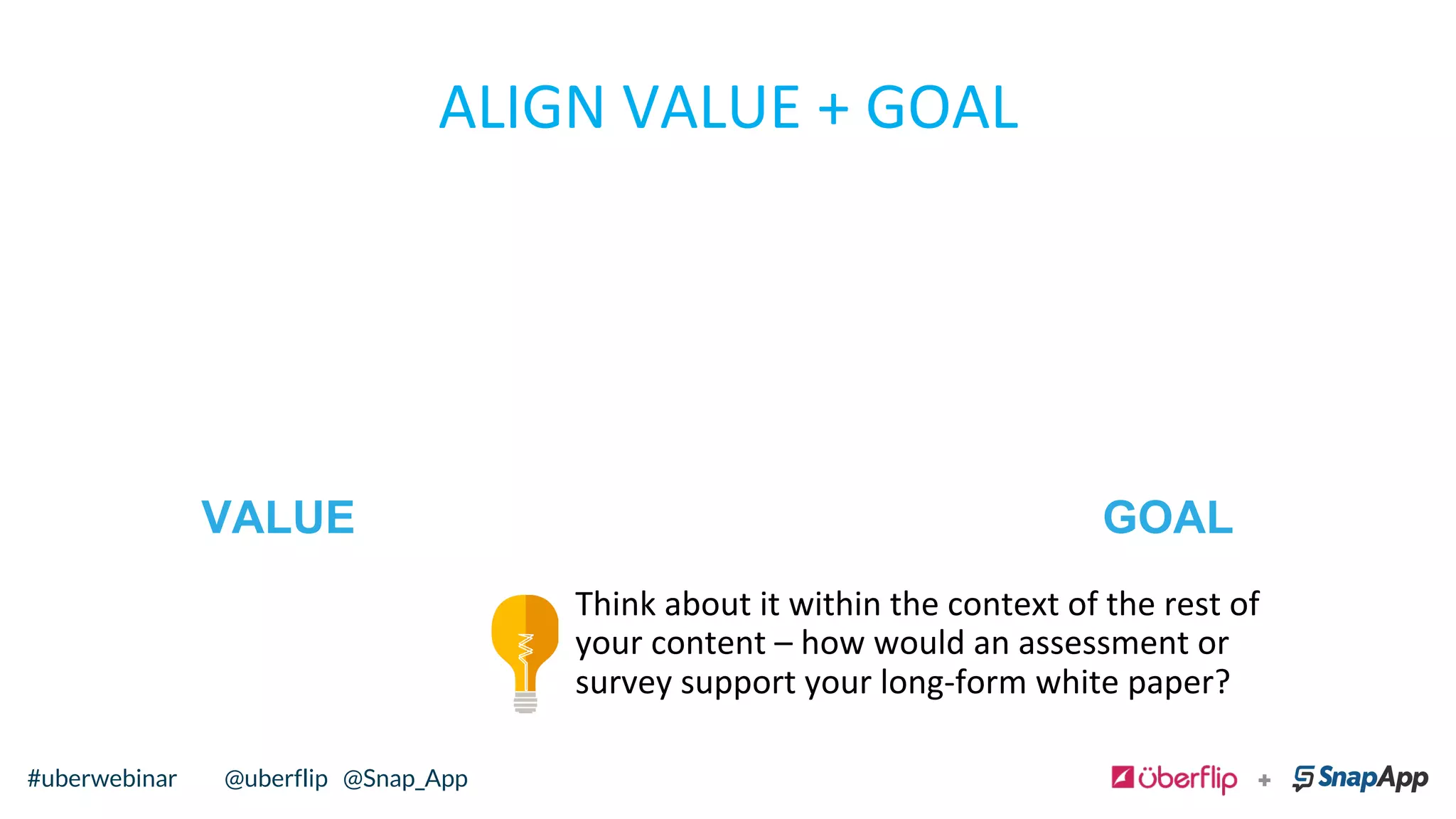 ALIGN VALUE + GOAL

VALUE

GOAL

Think about it within the context of the rest of your content – how would an assessment or survey support your long-form white paper?

#uberwebinar @uberflip @Snap_App

überflip + SnapApp